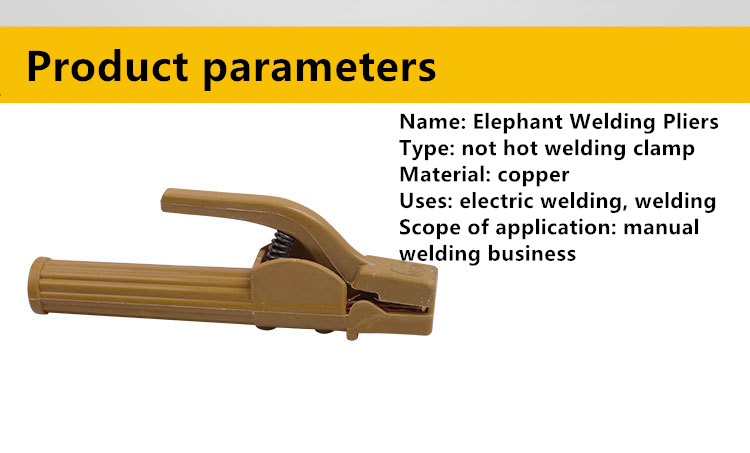 Product parameters

Name: Elephant Welding Pliers
Type: not hot welding clamp
Material: copper
Uses: electric welding, welding
Scope of application: manual welding business